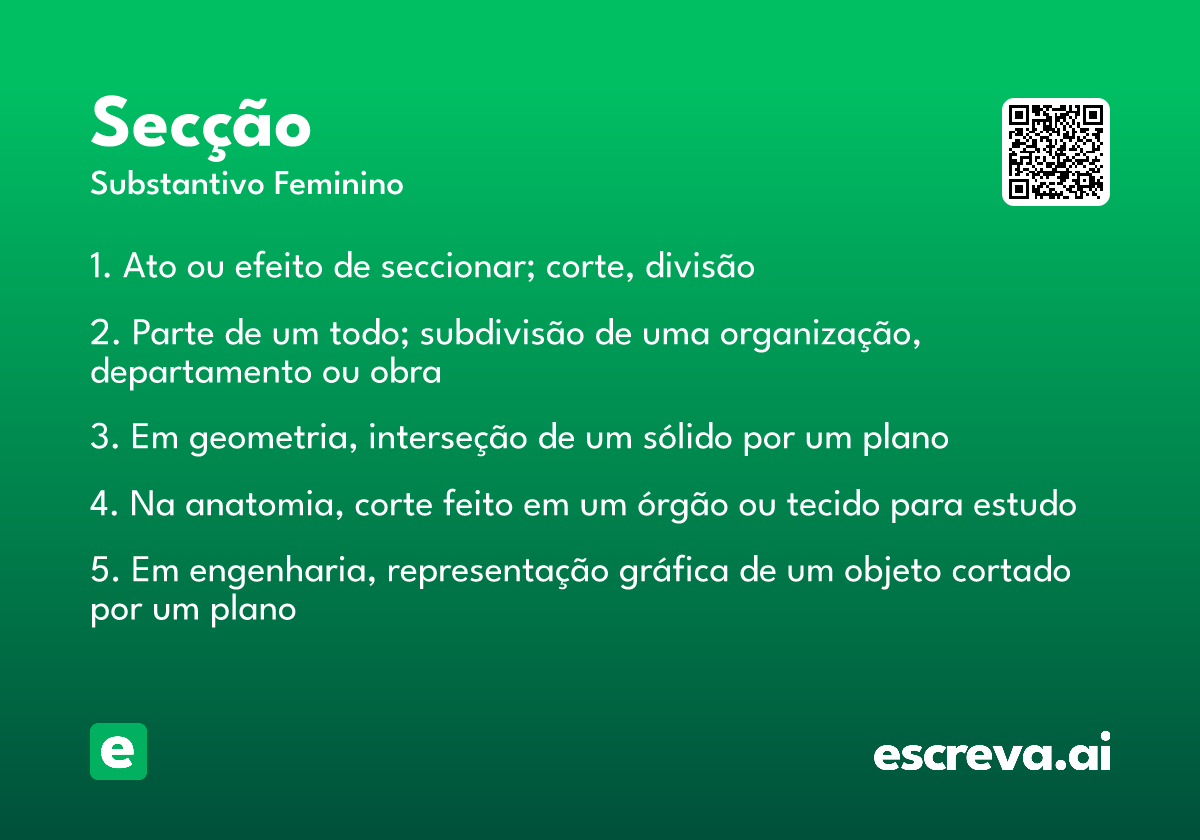 Secção

Substantivo Feminino

1. Ato ou efeito de seccionar; corte, divisão

2. Parte de um todo; subdivisão de uma organização, departamento ou obra

3. Em geometria, interseção de um sólido por um plano

4. Na anatomia, corte feito em um órgão ou tecido para estudo

5. Em engenharia, representação gráfica de um objeto cortado por um plano

e

escreva.ai